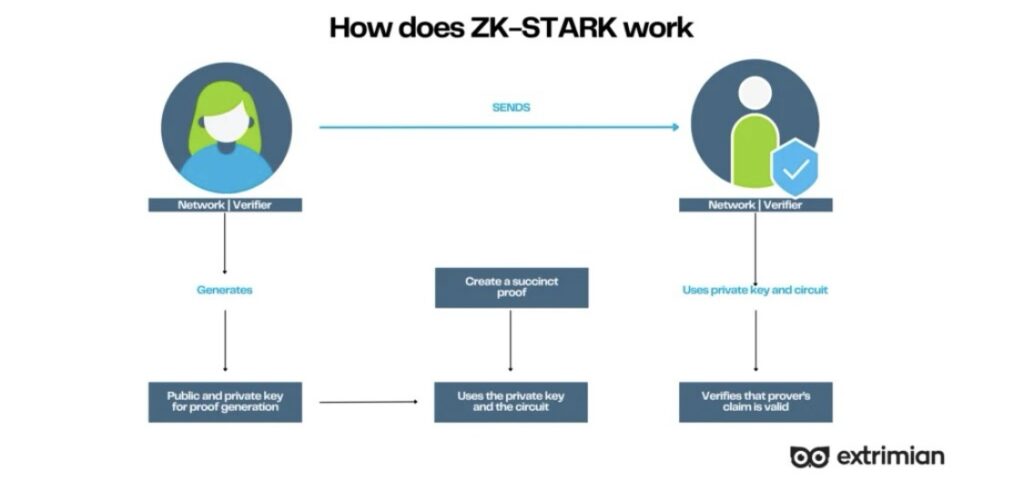 How does ZK-STARK work

SENDS

Network | Verifier

Network | Verifier

Generates

Create a succinct proof

Uses private key and circuit

Public and private key for proof generation

Uses the private key and the circuit

Verifies that prover's claim is valid

extrimian